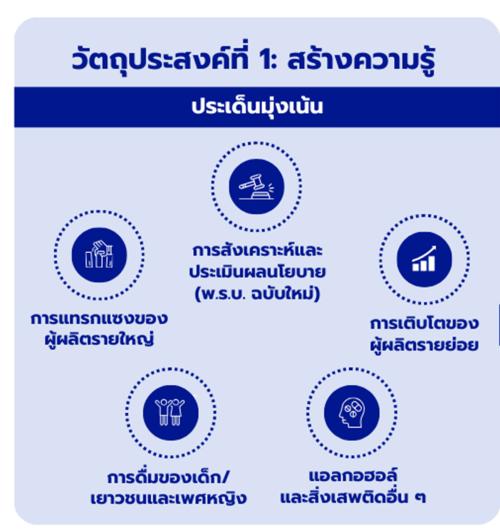 วัตถุประสงค์ที่ 1: สร้างความรู้

ประเด็นมุ่งเน้น

การสังเคราะห์และประเมินผลนโยบาย (พ.ร.บ. ฉบับใหม่)

การแทรกแซงของผู้ผลิตรายใหญ่

การเติบโตของผู้ผลิตรายย่อย

การดื่มของเด็ก/เยาวชนและเพศหญิง

แอลกอฮอล์และสิ่งเสพติดอื่น ๆ